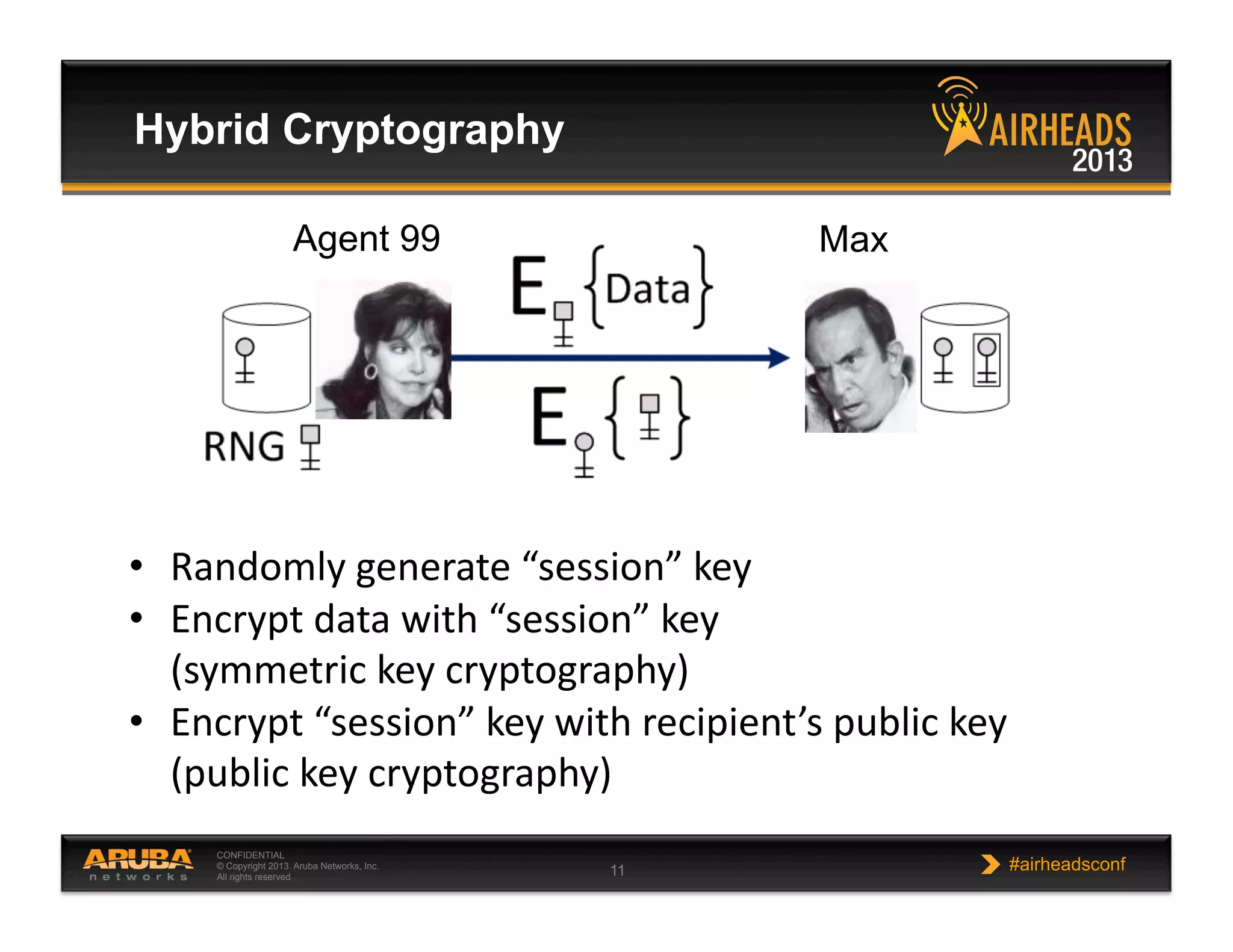 Hybrid Cryptography

AIRHEADS 2013

Agent 99

Max

E {Data}

E { }

RNG

• Randomly generate “session” key
• Encrypt data with “session” key (symmetric key cryptography)
• Encrypt “session” key with recipient’s public key (public key cryptography)

ARUBA networks

CONFIDENTIAL
© Copyright 2013. Aruba Networks, Inc.
All rights reserved

11

#airheadsconf